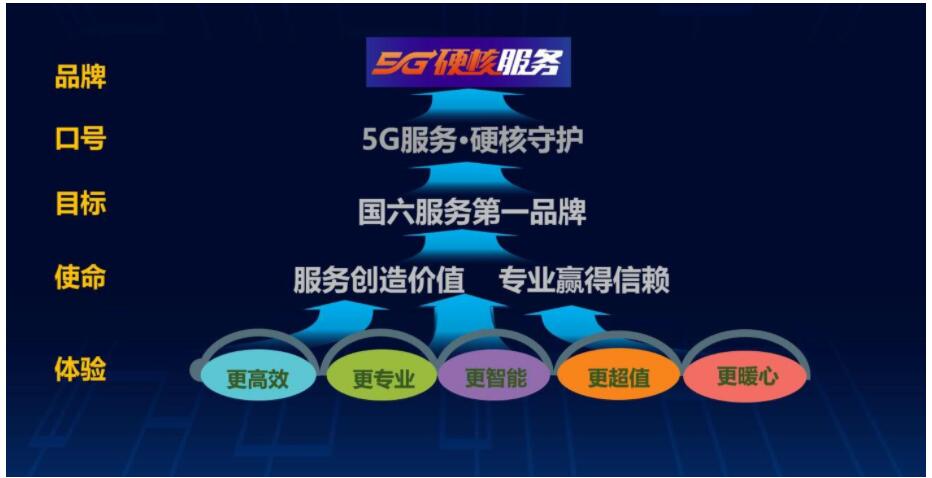 品牌
5G硬核服务

口号
5G服务·硬核守护

目标
国六服务第一品牌

使命
服务创造价值　专业赢得信赖

体验
更高效　更专业　更智能　更超值　更暖心